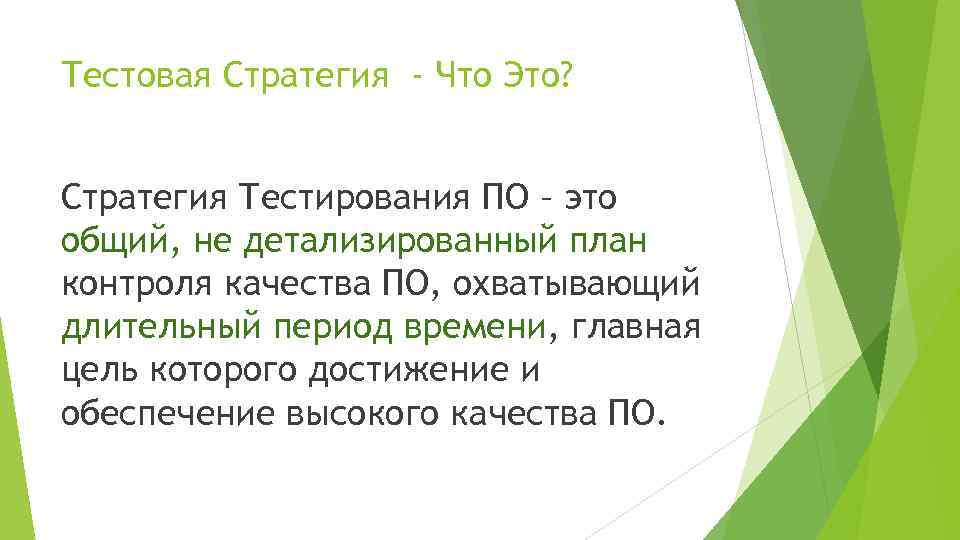 Тестовая Стратегия - Что Это?

Стратегия Тестирования ПО – это общий, не детализированный план контроля качества ПО, охватывающий длительный период времени, главная цель которого достижение и обеспечение высокого качества ПО.